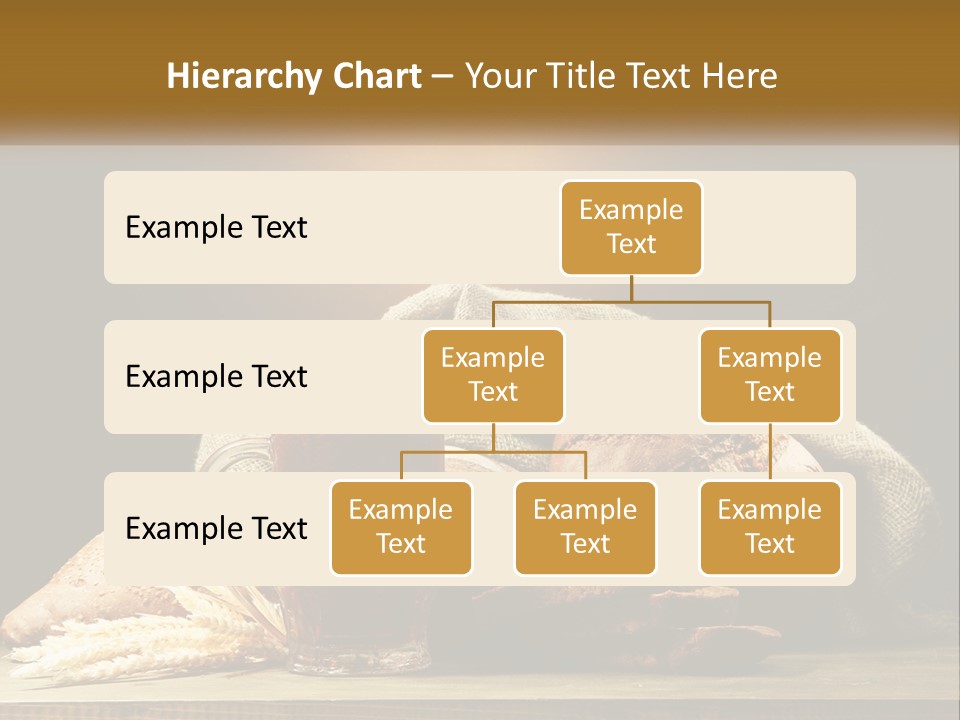 Hierarchy Chart – Your Title Text Here

Example Text

Example Text

Example Text

Example Text

Example Text

Example Text

Example Text

Example Text

Example Text